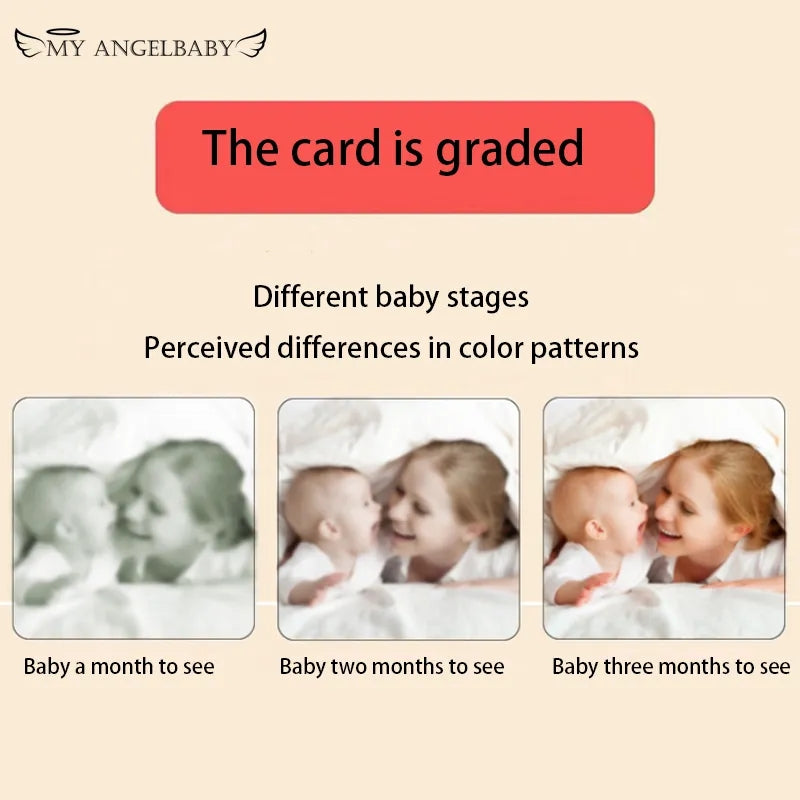 MY ANGELBABY

The card is graded

Different baby stages
Perceived differences in color patterns

Baby a month to see

Baby two months to see

Baby three months to see